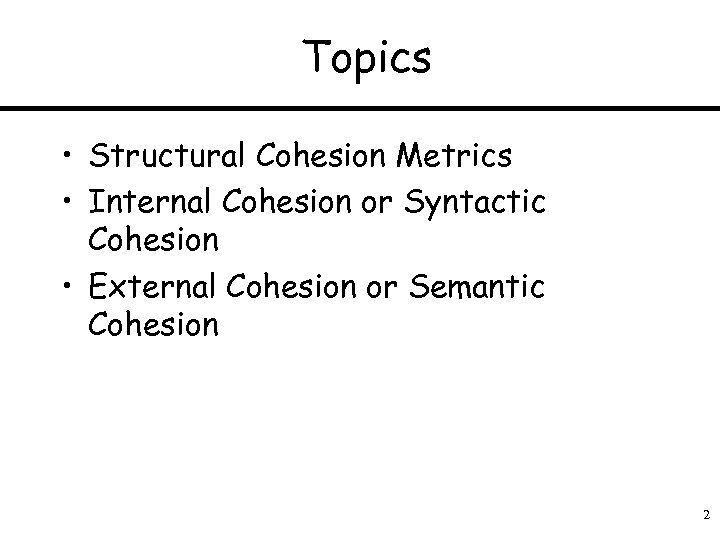 Topics

• Structural Cohesion Metrics
• Internal Cohesion or Syntactic Cohesion
• External Cohesion or Semantic Cohesion

2